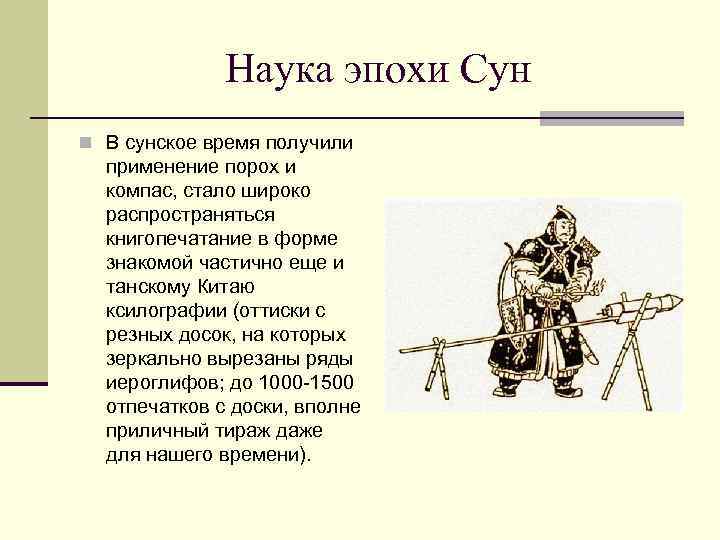 Наука эпохи Сун

В сунское время получили применение порох и компас, стало широко распространяться книгопечатание в форме знакомой частично еще и танскому Китаю ксилографии (оттиски с резных досок, на которых зеркально вырезаны ряды иероглифов; до 1000-1500 отпечатков с доски, вполне приличный тираж даже для нашего времени).